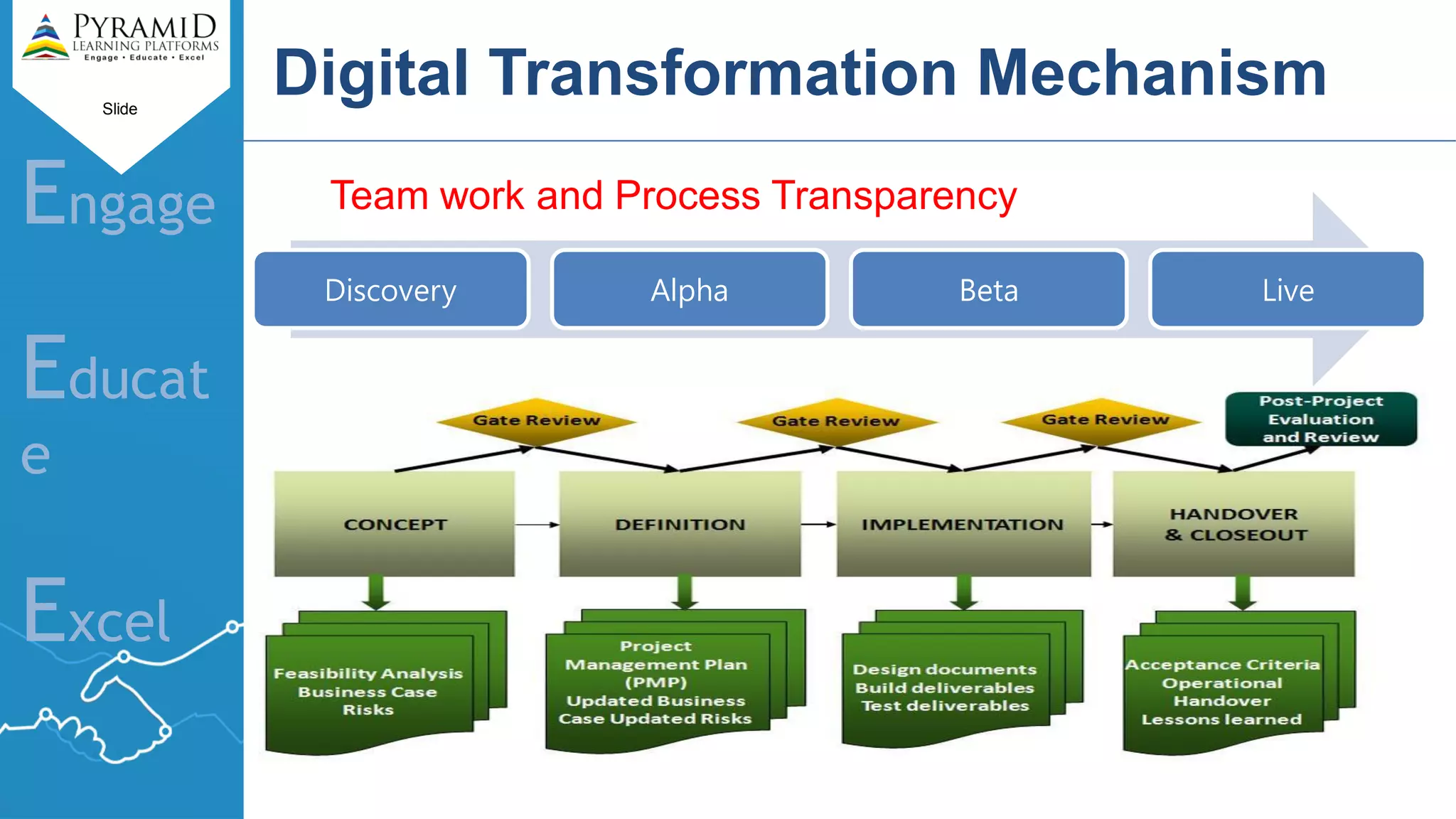 PYRAMID
LEARNING PLATFORMS
Engage • Educate • Excel

Slide

Engage

Educat
e

Excel

Digital Transformation Mechanism

Team work and Process Transparency

Discovery

Alpha

Beta

Live

Gate Review

Gate Review

Gate Review

Post-Project Evaluation and Review

CONCEPT

DEFINITION

IMPLEMENTATION

HANDOVER & CLOSEOUT

Feasibility Analysis
Business Case
Risks

Project Management Plan (PMP)
Updated Business Case Updated Risks

Design documents
Build deliverables
Test deliverables

Acceptance Criteria
Operational Handover
Lessons learned